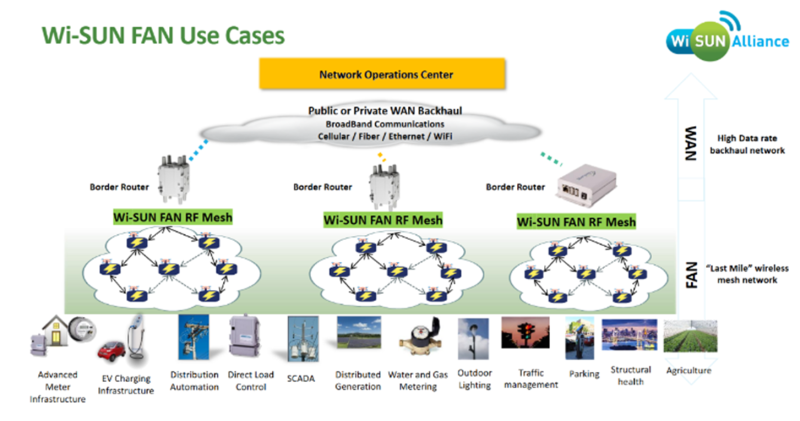 Wi-SUN FAN Use Cases

Wi SUN Alliance

Network Operations Center

Public or Private WAN Backhaul
BroadBand Communications
Cellular / Fiber / Ethernet / WiFi

WAN

High Data rate backhaul network

Border Router

Border Router

Border Router

Wi-SUN FAN RF Mesh

Wi-SUN FAN RF Mesh

Wi-SUN FAN RF Mesh

FAN

"Last Mile" wireless mesh network

Advanced Meter Infrastructure

EV Charging Infrastructure

Distribution Automation

Direct Load Control

SCADA

Distributed Generation

Water and Gas Metering

Outdoor Lighting

Traffic management

Parking

Structural health

Agriculture